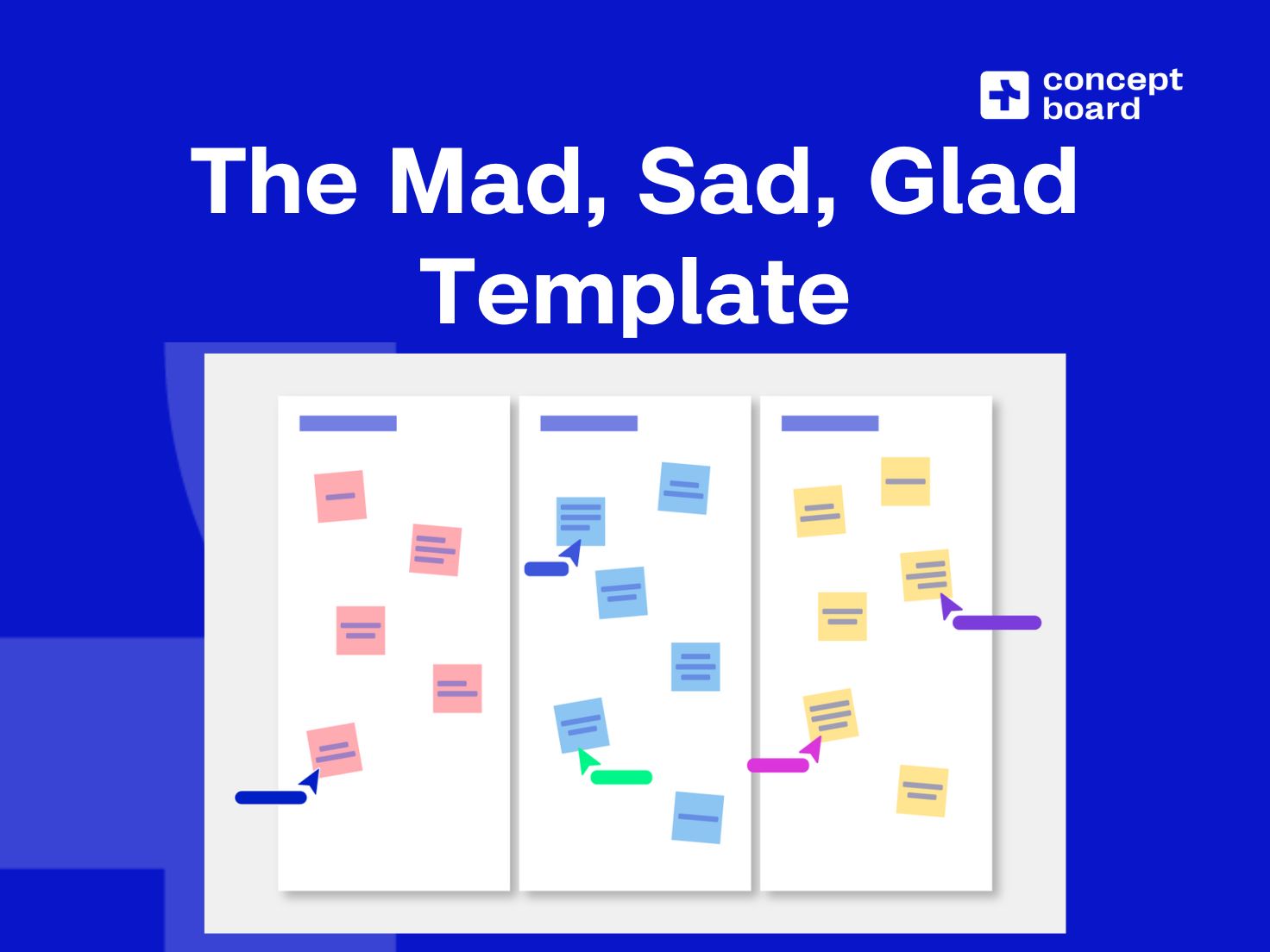 concept board

The Mad, Sad, Glad Template